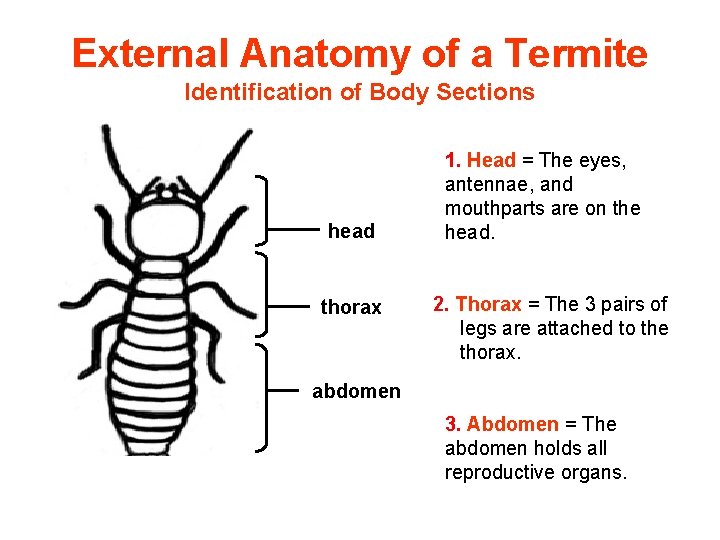 External Anatomy of a Termite
Identification of Body Sections

head

thorax

abdomen

1. Head = The eyes, antennae, and mouthparts are on the head.

2. Thorax = The 3 pairs of legs are attached to the thorax.

3. Abdomen = The abdomen holds all reproductive organs.